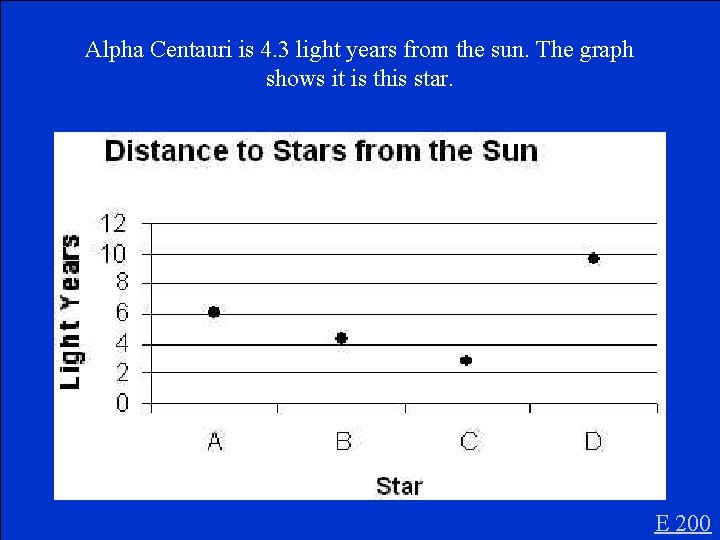 Alpha Centauri is 4.3 light years from the sun. The graph shows it is this star.

Distance to Stars from the Sun

Light Years

12
10
8
6
4
2
0

A B C D

Star

E 200